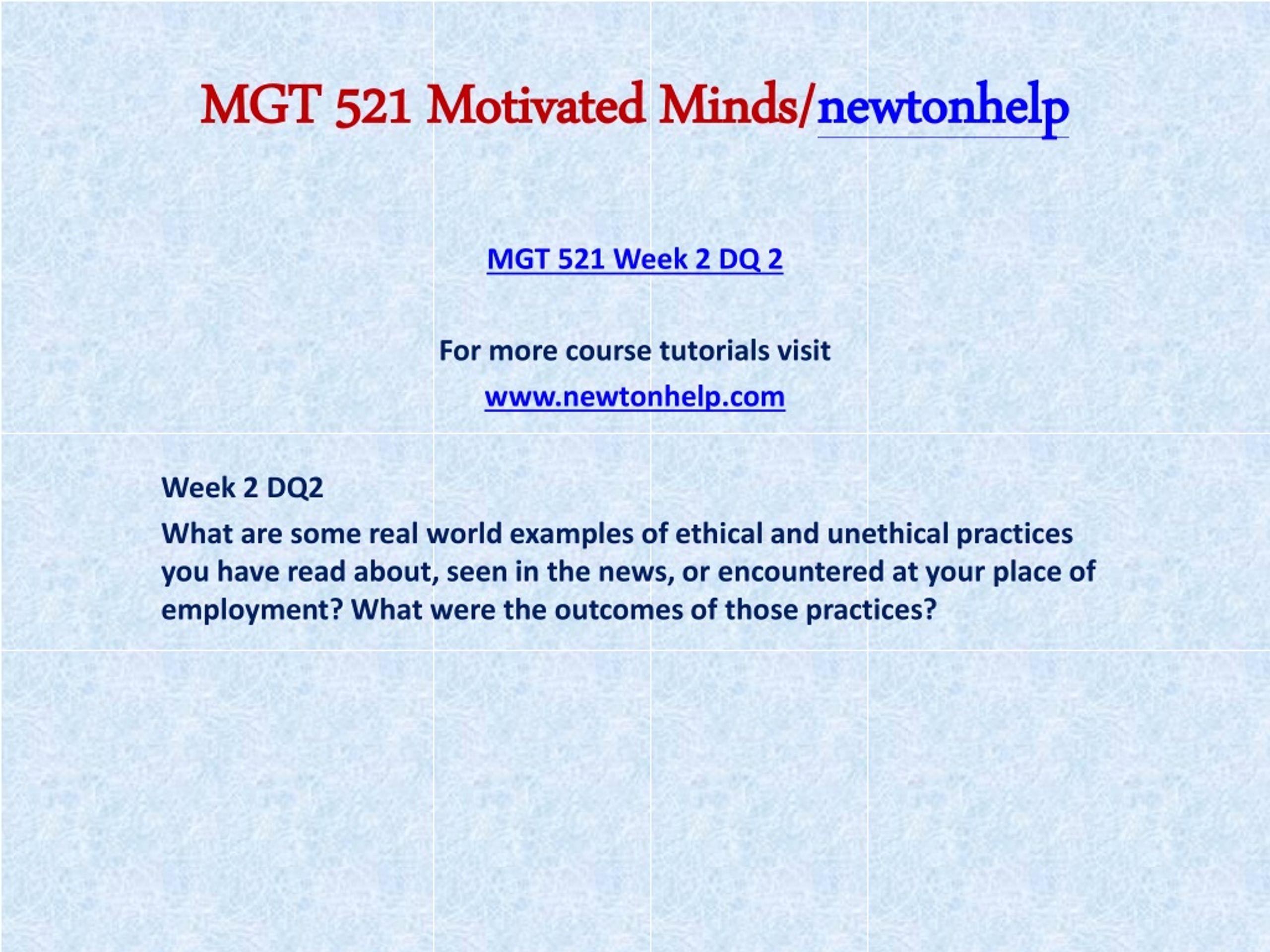 MGT 521 Motivated Minds/newtonhelp

MGT 521 Week 2 DQ 2

For more course tutorials visit

www.newtonhelp.com

Week 2 DQ2

What are some real world examples of ethical and unethical practices you have read about, seen in the news, or encountered at your place of employment? What were the outcomes of those practices?